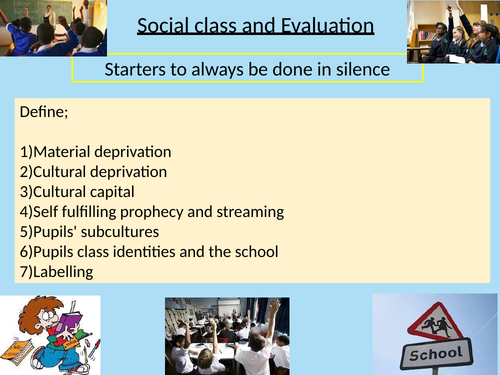 Social class and Evaluation

Starters to always be done in silence

Define;

1)Material deprivation
2)Cultural deprivation
3)Cultural capital
4)Self fulfilling prophecy and streaming
5)Pupils' subcultures
6)Pupils class identities and the school
7)Labelling

School